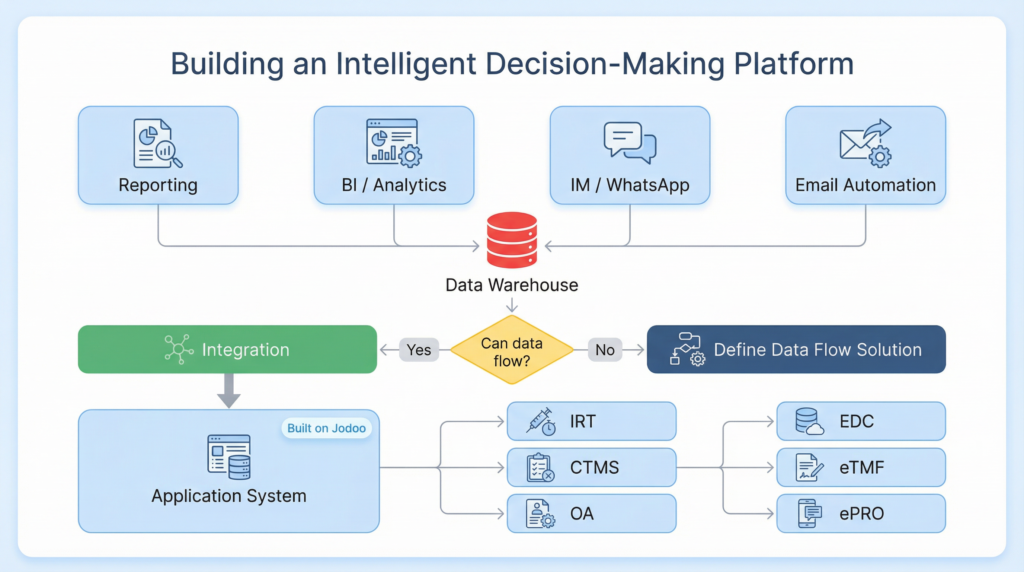 Building an Intelligent Decision-Making Platform

Reporting

BI / Analytics

IM / WhatsApp

Email Automation

Data Warehouse

Integration

Yes

Can data flow?

No

Define Data Flow Solution

Built on Jodoo

Application System

IRT

CTMS

OA

EDC

eTMF

ePRO